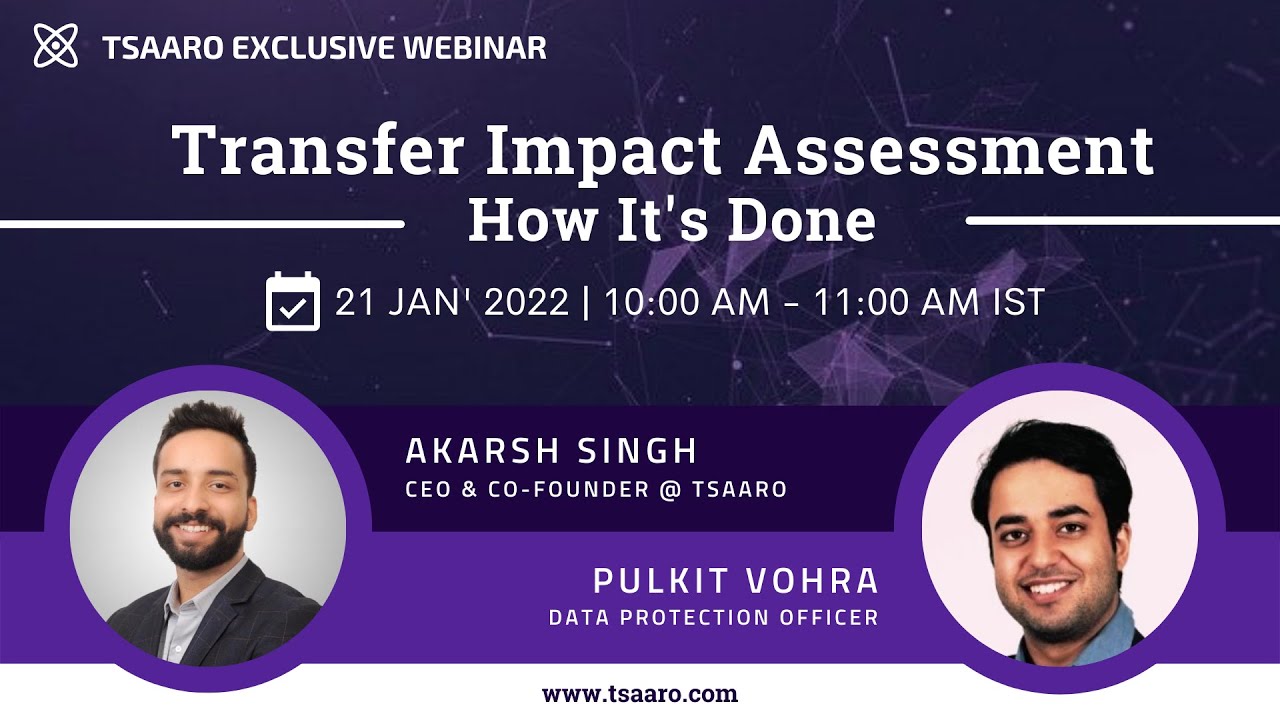 TSAARO EXCLUSIVE WEBINAR

Transfer Impact Assessment
How It's Done

21 JAN' 2022 | 10:00 AM - 11:00 AM IST

AKARSH SINGH
CEO & CO-FOUNDER @ TSAARO

PULKIT VOHRA
DATA PROTECTION OFFICER

www.tsaaro.com